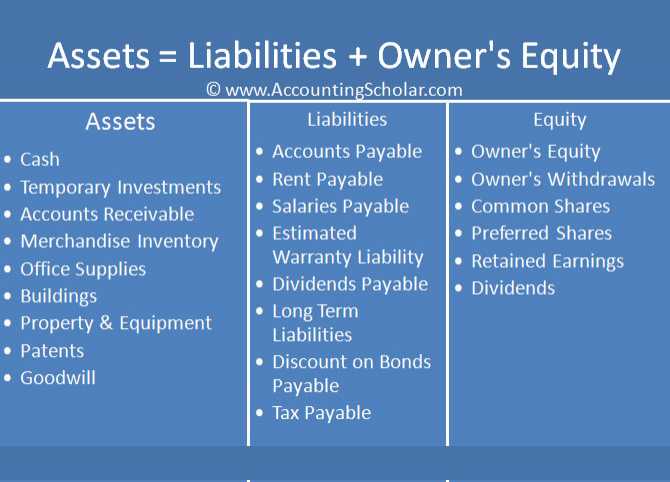 Assets = Liabilities + Owner's Equity

© www.AccountingScholar.com

Assets
• Cash
• Temporary Investments
• Accounts Receivable
• Merchandise Inventory
• Office Supplies
• Buildings
• Property & Equipment
• Patents
• Goodwill

Liabilities
• Accounts Payable
• Rent Payable
• Salaries Payable
• Estimated Warranty Liability
• Dividends Payable
• Long Term Liabilities
• Discount on Bonds Payable
• Tax Payable

Equity
• Owner's Equity
• Owner's Withdrawals
• Common Shares
• Preferred Shares
• Retained Earnings
• Dividends